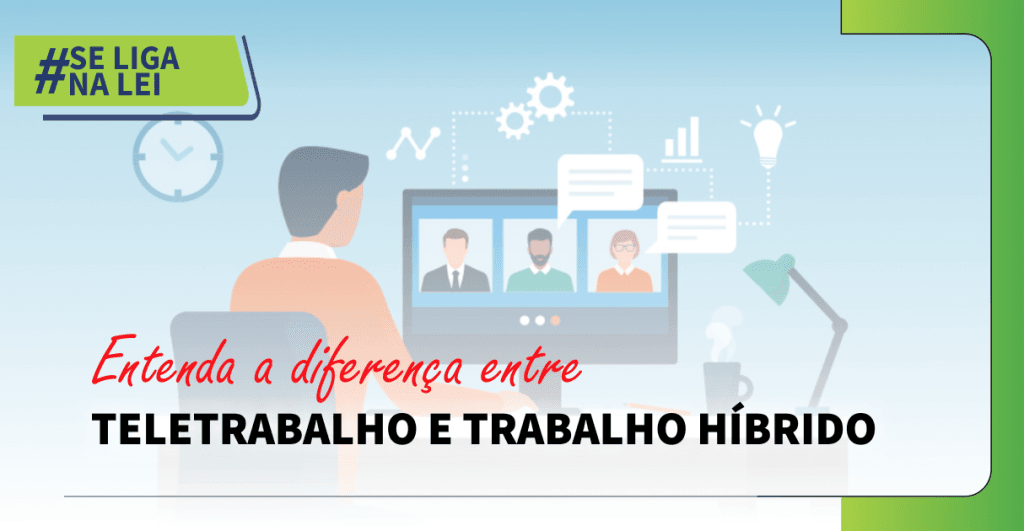 #SE LIGA NA LEI

Entenda a diferença entre
TELETRABALHO E TRABALHO HÍBRIDO